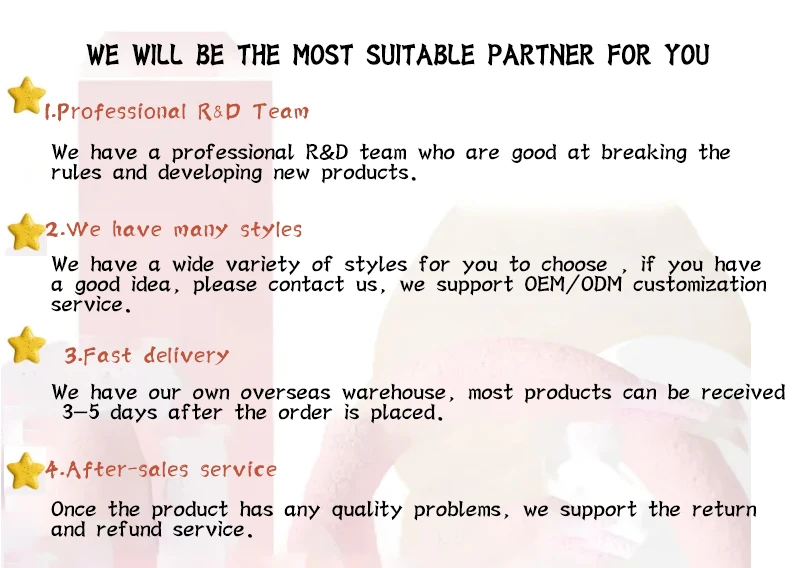 WE WILL BE THE MOST SUITABLE PARTNER FOR YOU

1.Professional R&D Team

We have a professional R&D team who are good at breaking the rules and developing new products.

2.We have many styles

We have a wide variety of styles for you to choose , if you have a good idea, please contact us, we support OEM/ODM customization service.

3.Fast delivery

We have our own overseas warehouse, most products can be received 3—5 days after the order is placed.

4.After-sales service

Once the product has any quality problems, we support the return and refund service.